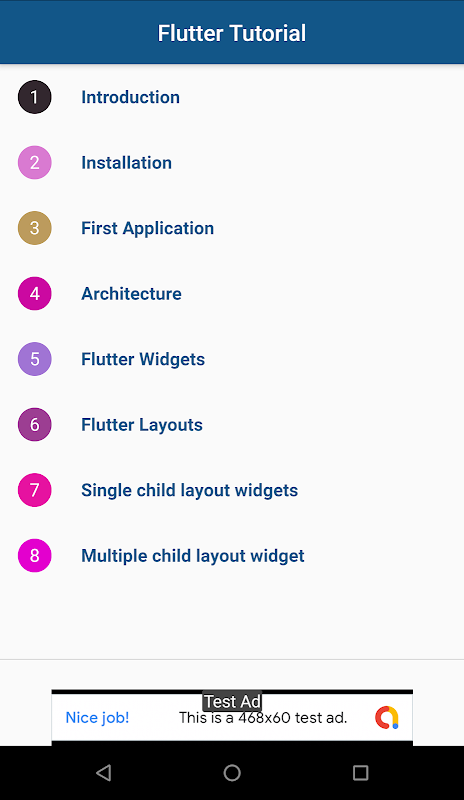 Flutter Tutorial

1 Introduction

2 Installation

3 First Application

4 Architecture

5 Flutter Widgets

6 Flutter Layouts

7 Single child layout widgets

8 Multiple child layout widget

Test Ad

Nice job! This is a 468x60 test ad.